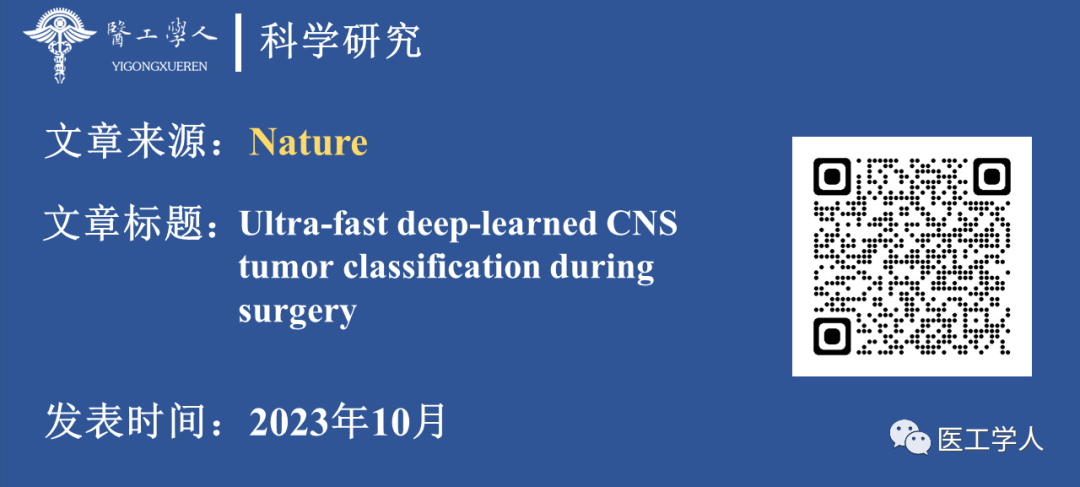 醫工學人
YIGONGXUEREN
科学研究

文章来源：Nature

文章标题：Ultra-fast deep-learned CNS tumor classification during surgery

发表时间：2023年10月

医工学人